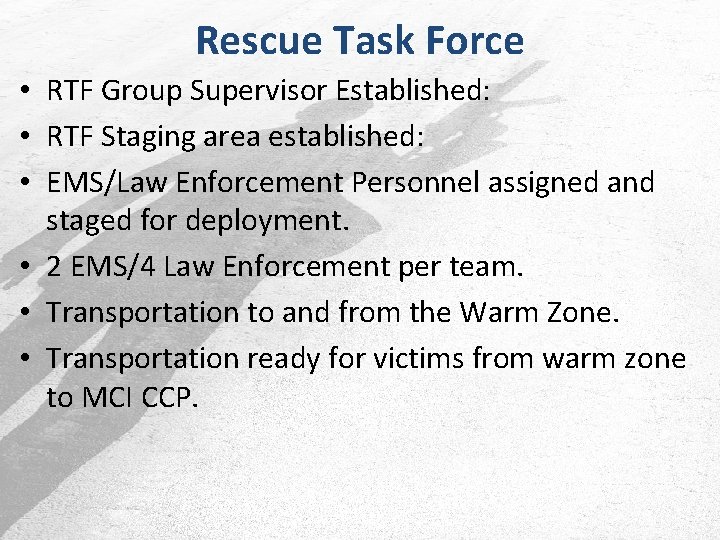 Rescue Task Force

• RTF Group Supervisor Established:
• RTF Staging area established:
• EMS/Law Enforcement Personnel assigned and staged for deployment.
• 2 EMS/4 Law Enforcement per team.
• Transportation to and from the Warm Zone.
• Transportation ready for victims from warm zone to MCI CCP.